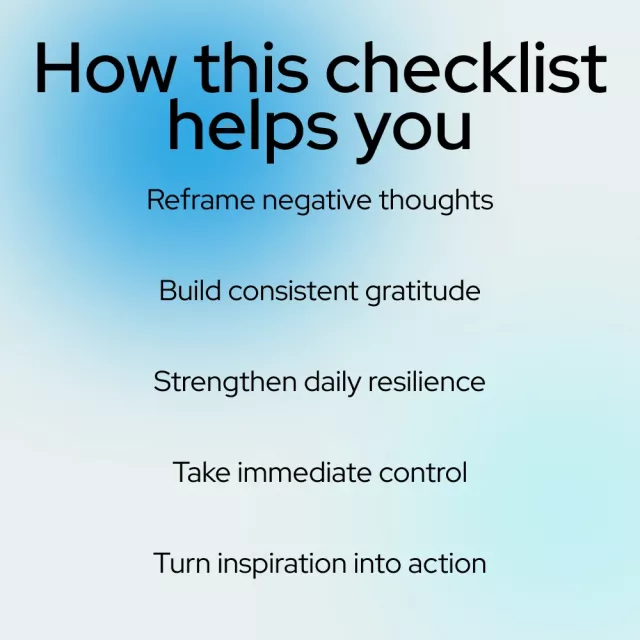 How this checklist helps you

Reframe negative thoughts

Build consistent gratitude

Strengthen daily resilience

Take immediate control

Turn inspiration into action